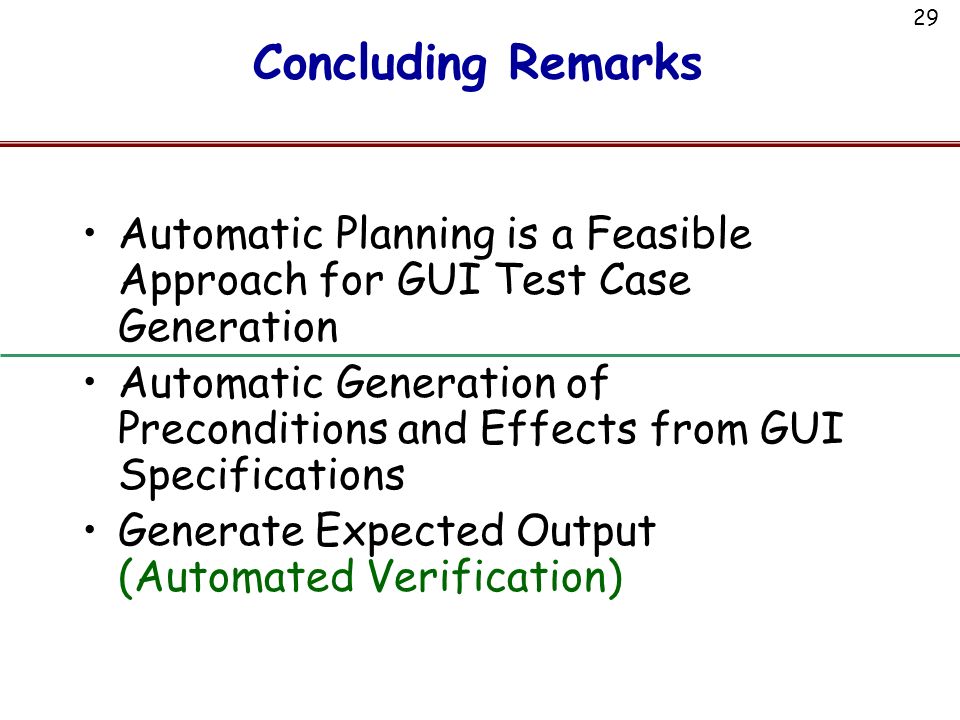 29

Concluding Remarks

• Automatic Planning is a Feasible Approach for GUI Test Case Generation
• Automatic Generation of Preconditions and Effects from GUI Specifications
• Generate Expected Output (Automated Verification)